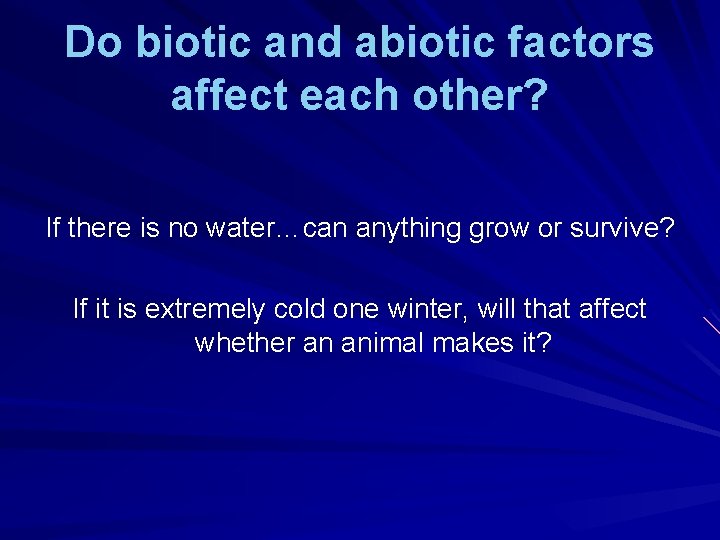 Do biotic and abiotic factors affect each other?

If there is no water…can anything grow or survive?

If it is extremely cold one winter, will that affect whether an animal makes it?